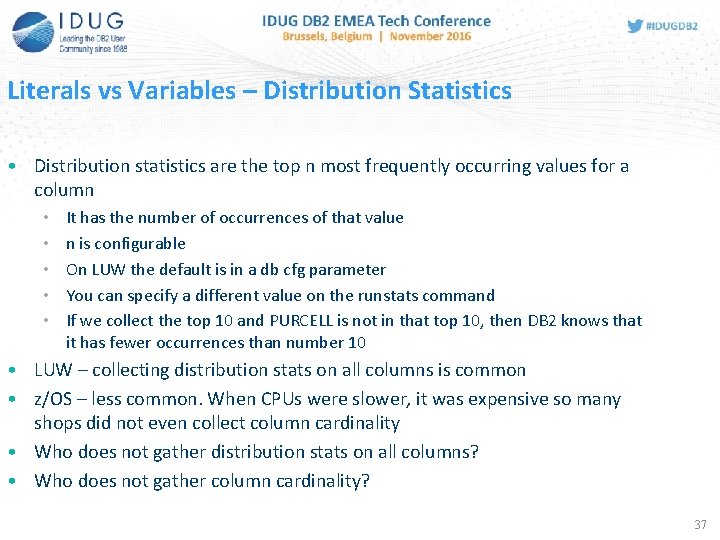 IDUG
Leading the DB2 User Community since 1988

IDUG DB2 EMEA Tech Conference
Brussels, Belgium | November 2016

#IDUGDB2

Literals vs Variables – Distribution Statistics

• Distribution statistics are the top n most frequently occurring values for a column
  • It has the number of occurrences of that value
  • n is configurable
  • On LUW the default is in a db cfg parameter
  • You can specify a different value on the runstats command
  • If we collect the top 10 and PURCELL is not in that top 10, then DB2 knows that it has fewer occurrences than number 10
• LUW – collecting distribution stats on all columns is common
• z/OS – less common. When CPUs were slower, it was expensive so many shops did not even collect column cardinality
• Who does not gather distribution stats on all columns?
• Who does not gather column cardinality?

37